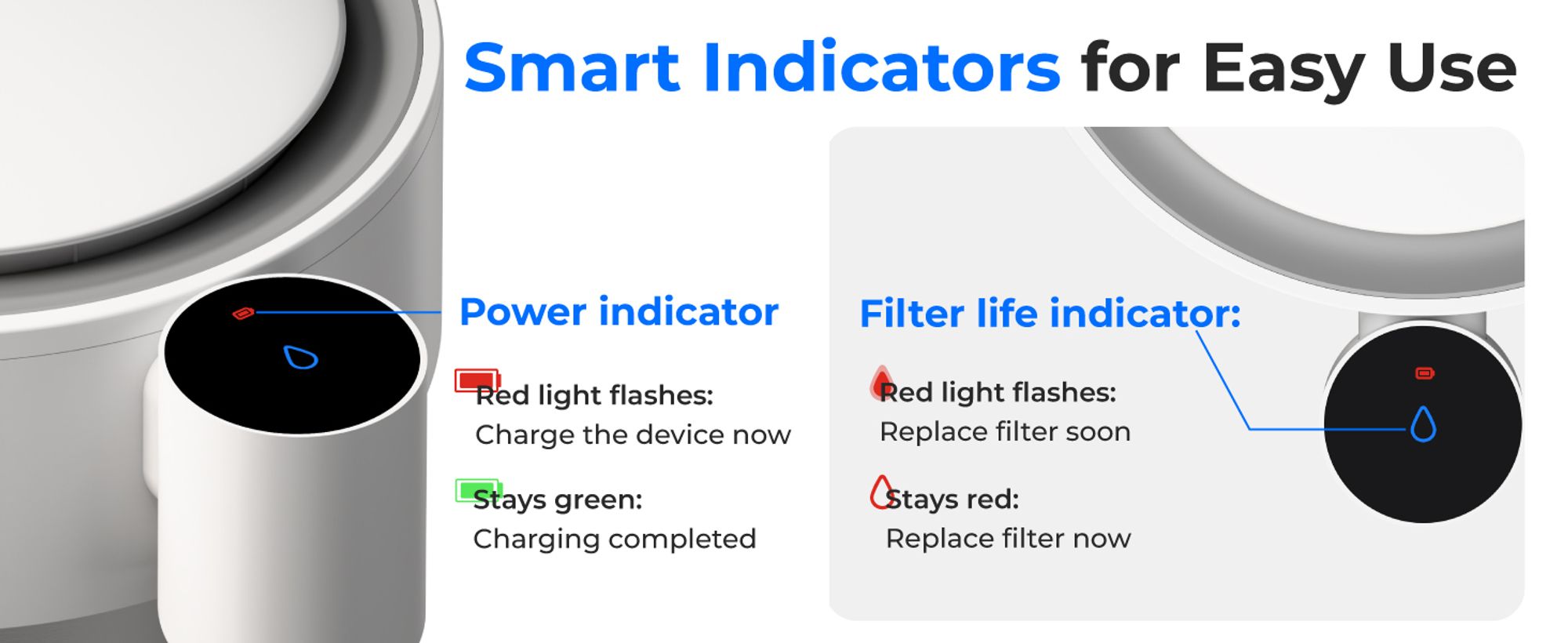 Smart Indicators for Easy Use

Power indicator

Red light flashes:
Charge the device now

Stays green:
Charging completed

Filter life indicator:

Red light flashes:
Replace filter soon

Stays red:
Replace filter now